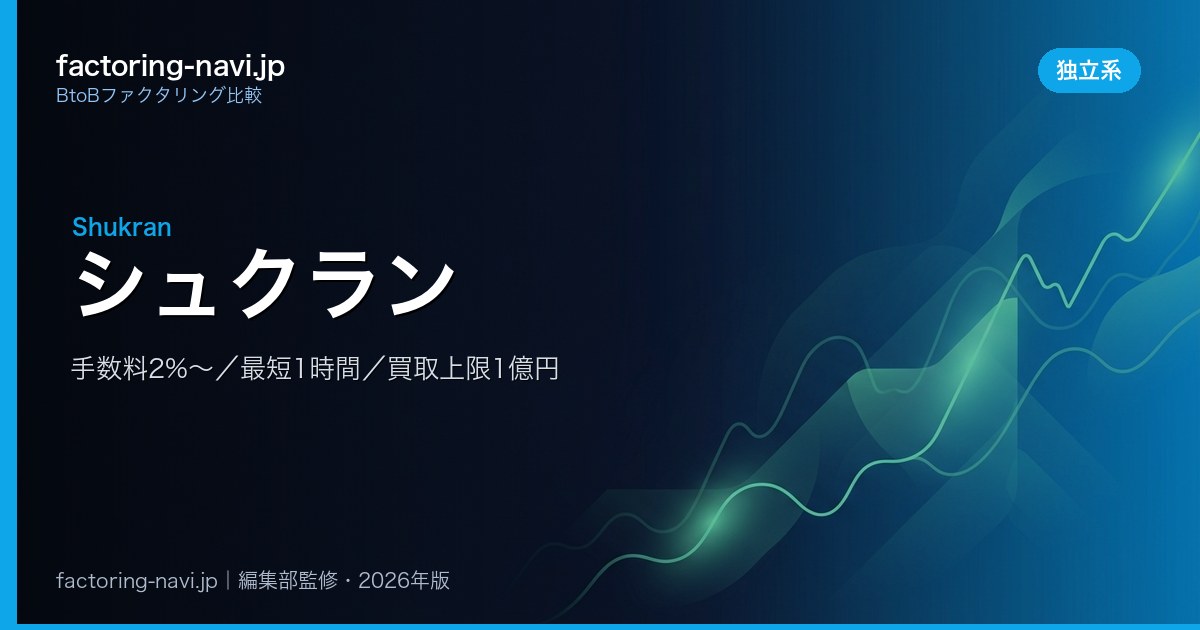 factoring-navi.jp
BtoBファクタリング比較

独立系

Shukran
シュクラン

手数料2%〜／最短1時間／買取上限1億円

factoring-navi.jp｜編集部監修・2026年版